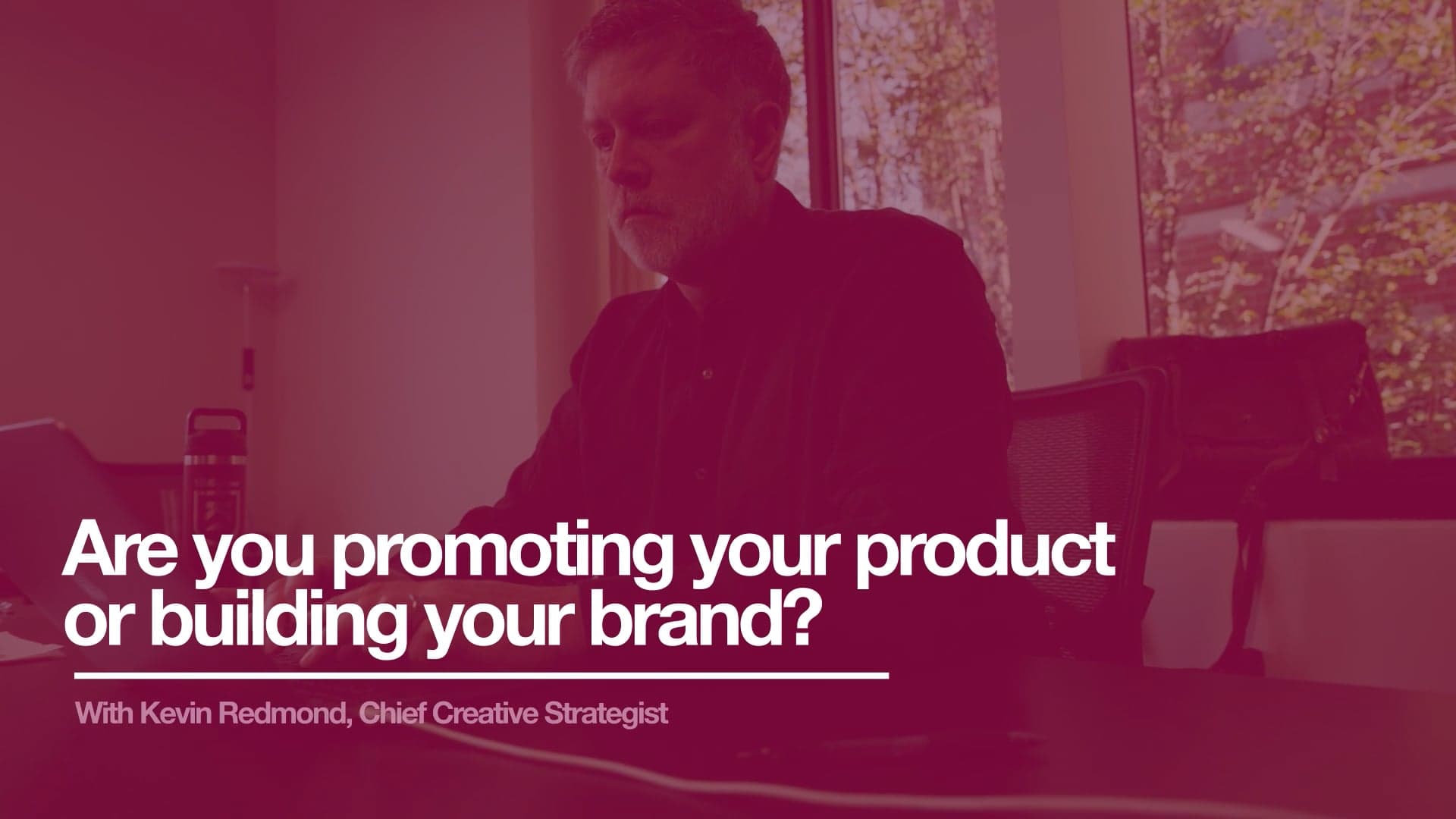 Are you promoting your product or building your brand?

With Kevin Redmond, Chief Creative Strategist